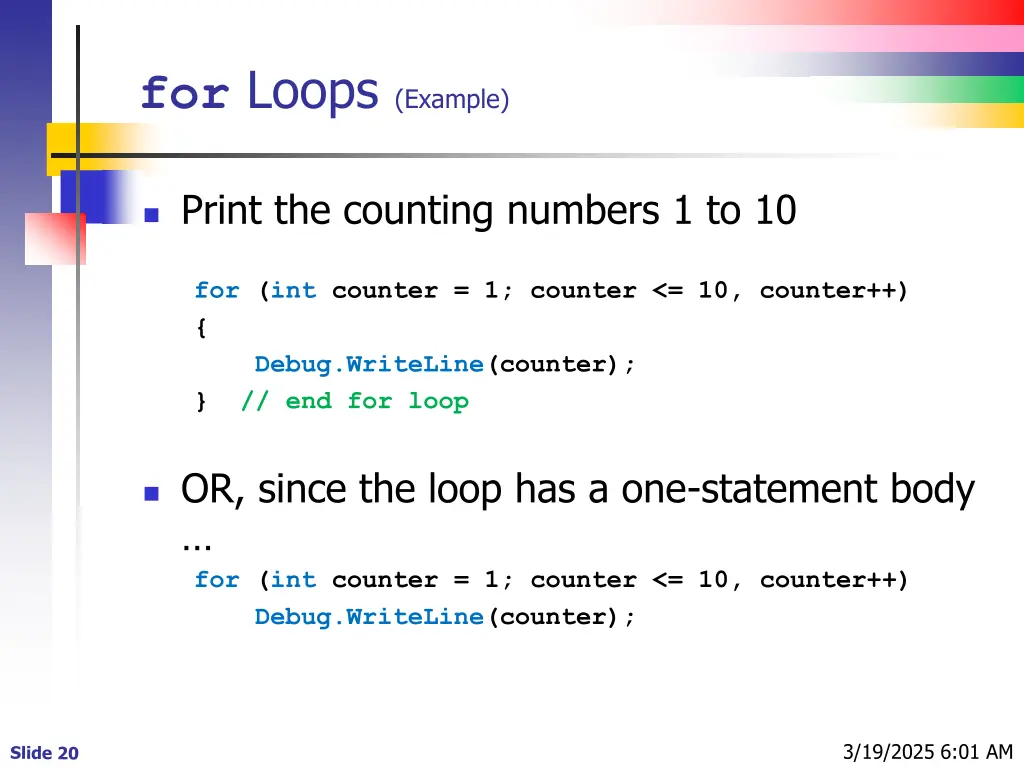 for Loops (Example)

Print the counting numbers 1 to 10

for (int counter = 1; counter <= 10, counter++)
{
Debug.WriteLine(counter);
} // end for loop

OR, since the loop has a one-statement body …

for (int counter = 1; counter <= 10, counter++)
Debug.WriteLine(counter);

Slide 20

3/19/2025 6:01 AM